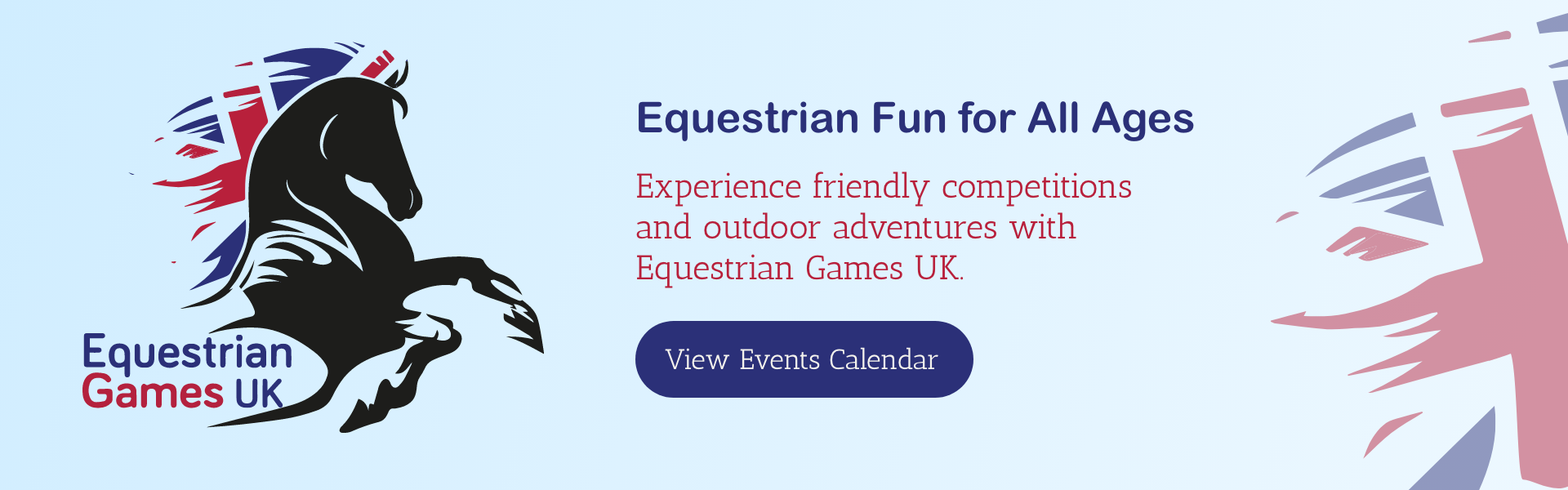 Equestrian Games UK

Equestrian Fun for All Ages

Experience friendly competitions and outdoor adventures with Equestrian Games UK.

View Events Calendar